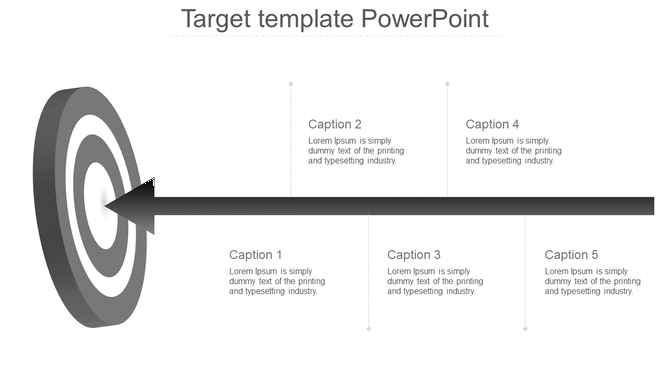 Target template PowerPoint

Caption 2
Lorem Ipsum is simply dummy text of the printing and typesetting industry.

Caption 4
Lorem Ipsum is simply dummy text of the printing and typesetting industry.

Caption 1
Lorem Ipsum is simply dummy text of the printing and typesetting industry.

Caption 3
Lorem Ipsum is simply dummy text of the printing and typesetting industry.

Caption 5
Lorem Ipsum is simply dummy text of the printing and typesetting industry.